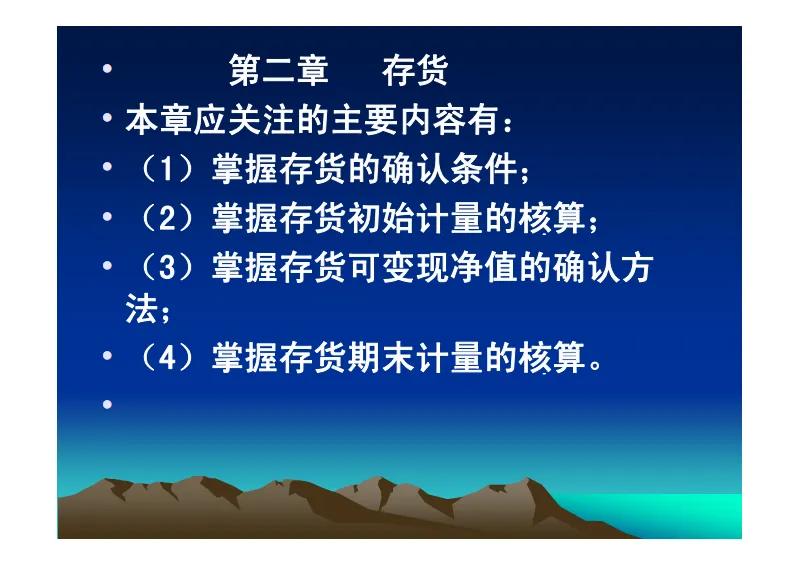 • 第二章 存货
• 本章应关注的主要内容有：
• （1）掌握存货的确认条件；
• （2）掌握存货初始计量的核算；
• （3）掌握存货可变现净值的确认方法；
• （4）掌握存货期末计量的核算。
•